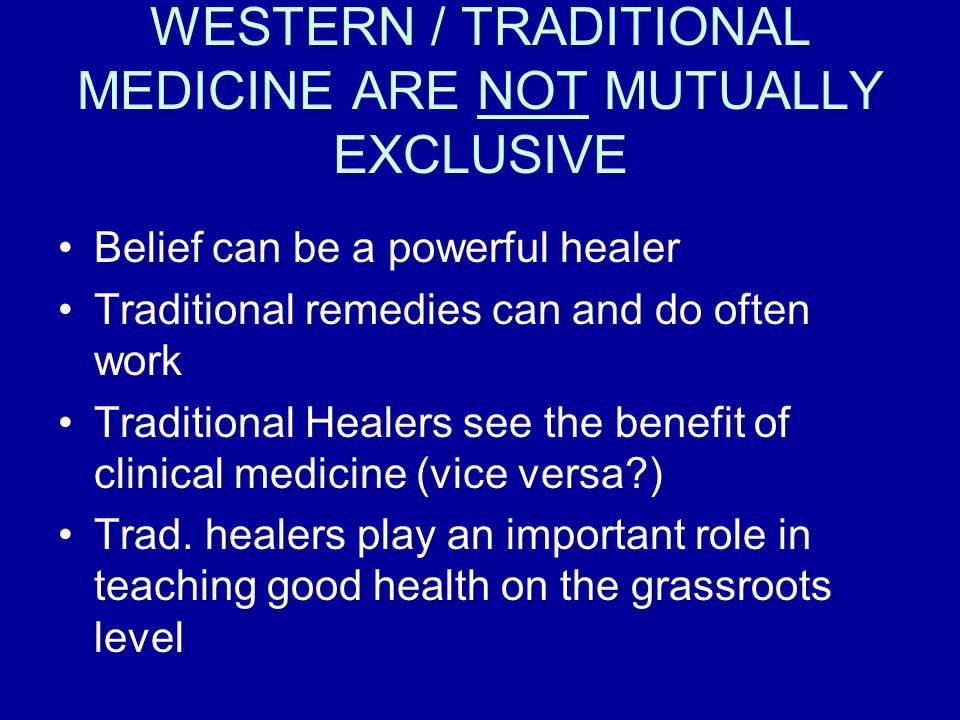 WESTERN / TRADITIONAL MEDICINE ARE NOT MUTUALLY EXCLUSIVE

• Belief can be a powerful healer
• Traditional remedies can and do often work
• Traditional Healers see the benefit of clinical medicine (vice versa?)
• Trad. healers play an important role in teaching good health on the grassroots level